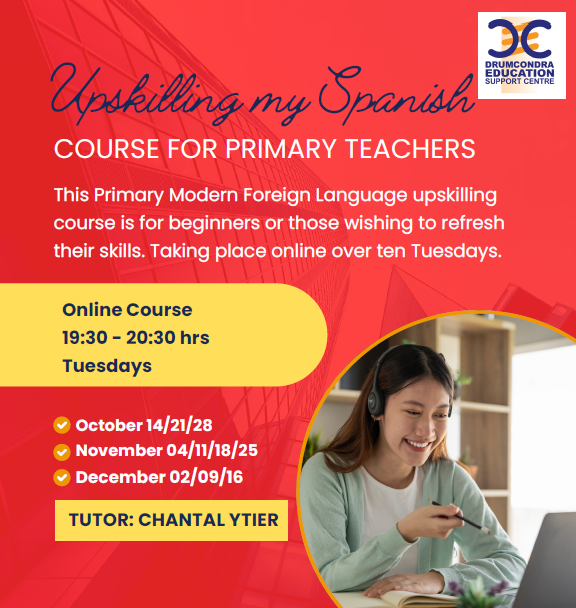 DRUMCONDRA EDUCATION SUPPORT CENTRE

Upskilling my Spanish

COURSE FOR PRIMARY TEACHERS

This Primary Modern Foreign Language upskilling course is for beginners or those wishing to refresh their skills. Taking place online over ten Tuesdays.

Online Course
19:30 - 20:30 hrs
Tuesdays

October 14/21/28
November 04/11/18/25
December 02/09/16

TUTOR: CHANTAL YTIER